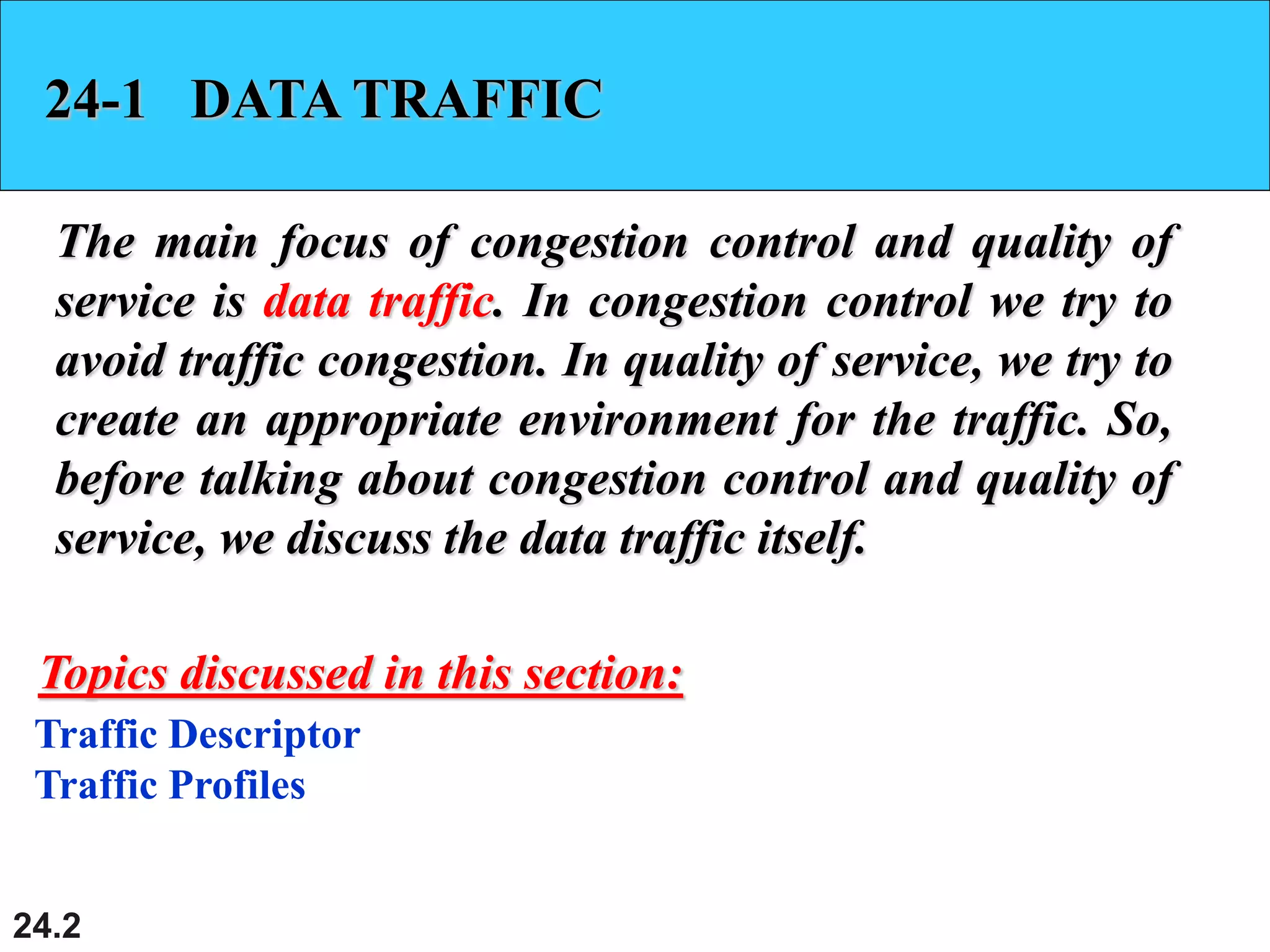 24-1 DATA TRAFFIC

The main focus of congestion control and quality of service is data traffic. In congestion control we try to avoid traffic congestion. In quality of service, we try to create an appropriate environment for the traffic. So, before talking about congestion control and quality of service, we discuss the data traffic itself.

Topics discussed in this section:

Traffic Descriptor
Traffic Profiles

24.2